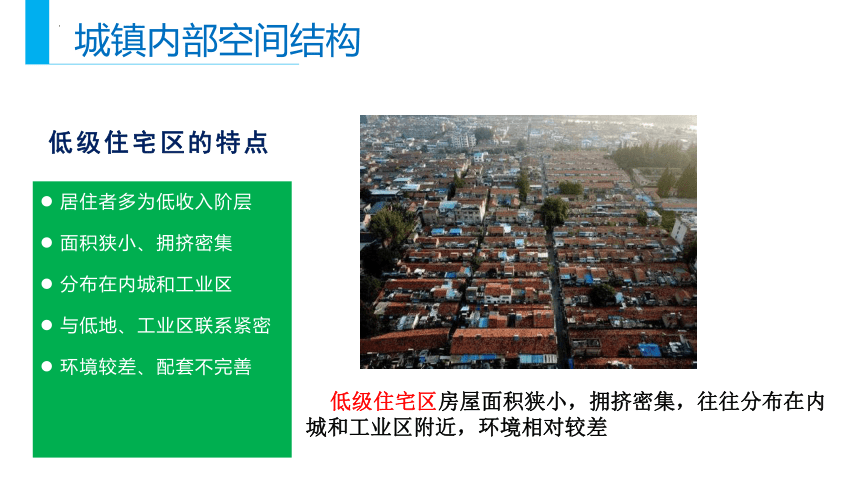 城镇内部空间结构

低级住宅区的特点

● 居住者多为低收入阶层
● 面积狭小、拥挤密集
● 分布在内城和工业区
● 与低地、工业区联系紧密
● 环境较差、配套不完善

低级住宅区房屋面积狭小，拥挤密集，往往分布在内城和工业区附近，环境相对较差